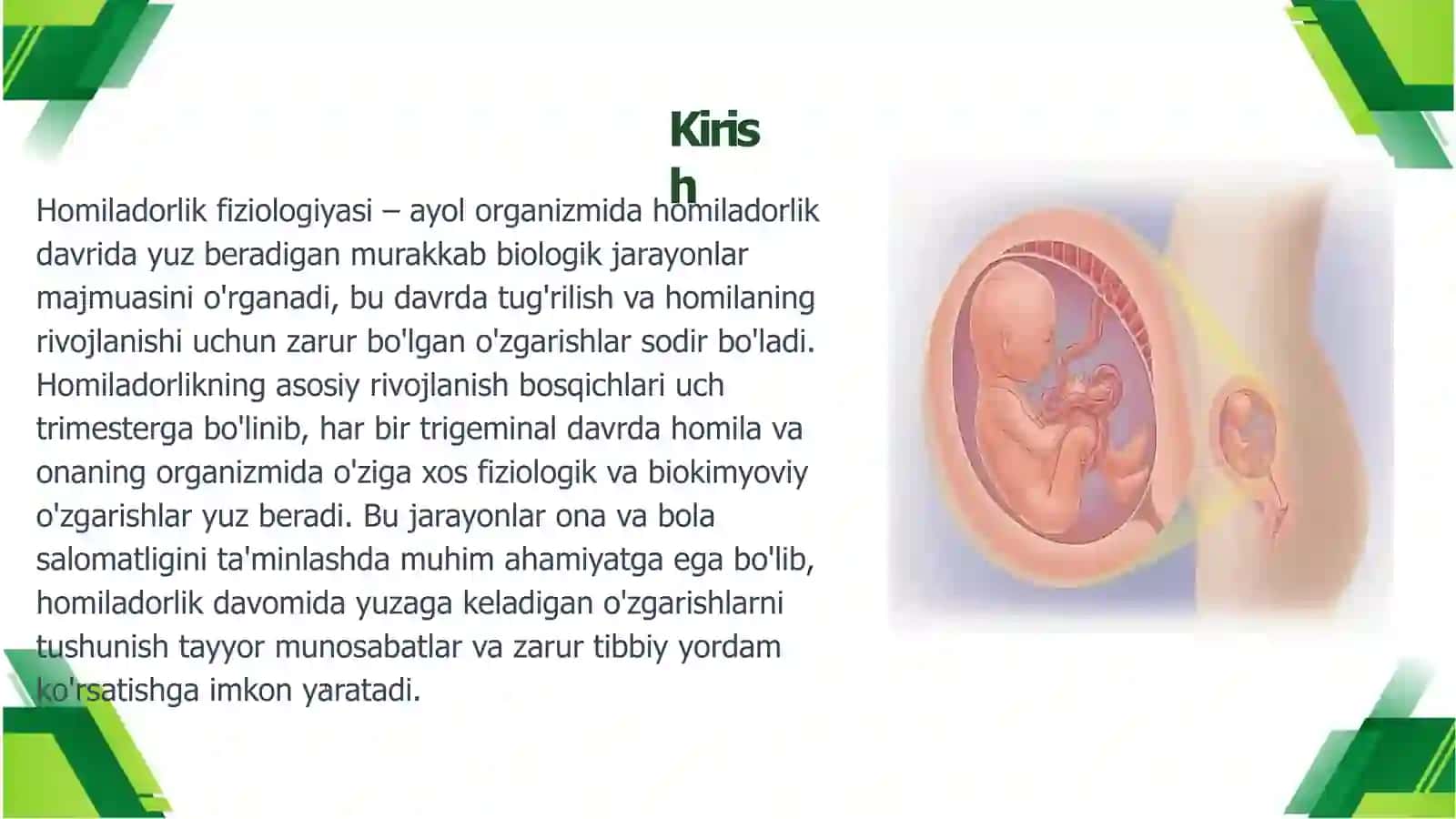 Kirish

Homiladorlik fiziologiyasi – ayol organizmida homiladorlik davrida yuz beradigan murakkab biologik jarayonlar majmuasini o'rganadi, bu davrda tug'rilish va homilaning rivojlanishi uchun zarur bo'lgan o'zgarishlar sodir bo'ladi. Homiladorlikning asosiy rivojlanish bosqichlari uch trimesterga bo'linib, har bir trigeminal davrda homila va onaning organizmida o'ziga xos fiziologik va biokimyoviy o'zgarishlar yuz beradi. Bu jarayonlar ona va bola salomatligini ta'minlashda muhim ahamiyatga ega bo'lib, homiladorlik davomida yuzaga keladigan o'zgarishlarni tushunish tayyor munosabatlar va zarur tibbiy yordam ko'rsatishga imkon yaratadi.